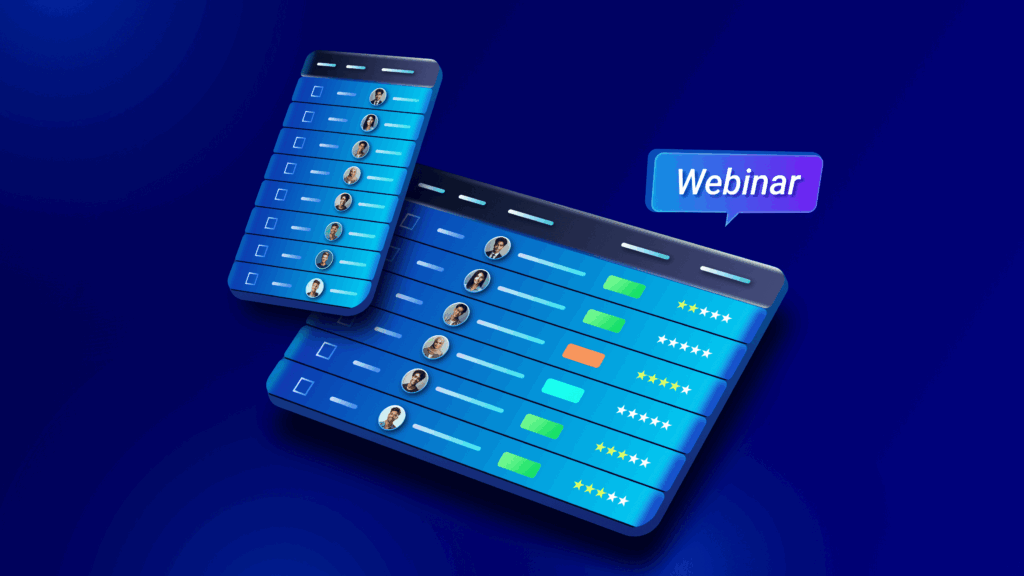 Webinar